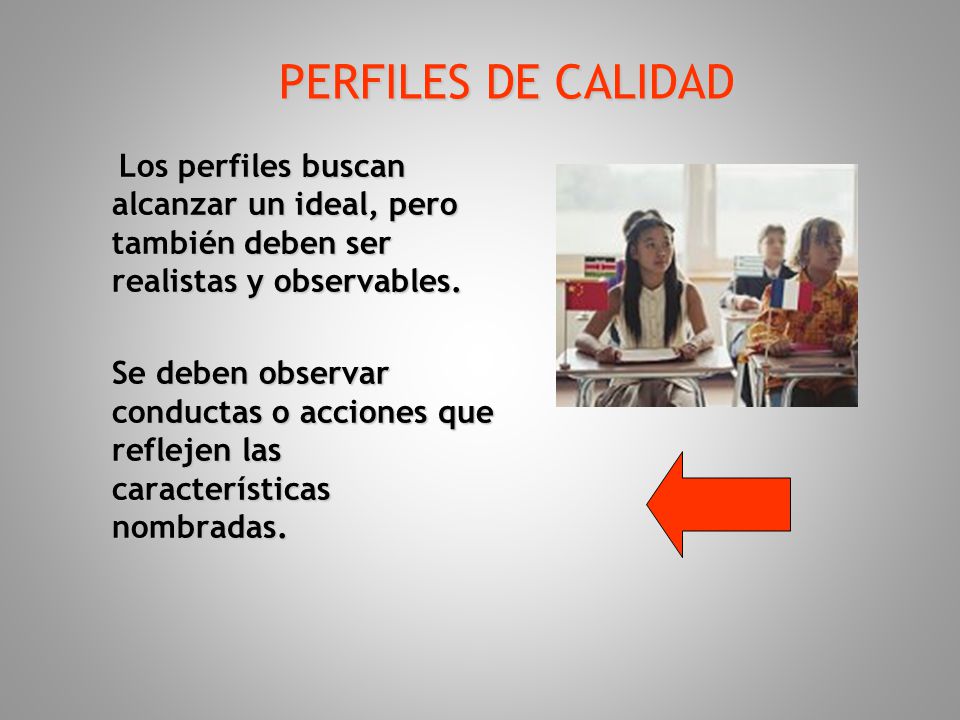 PERFILES DE CALIDAD

Los perfiles buscan alcanzar un ideal, pero también deben ser realistas y observables.

Se deben observar conductas o acciones que reflejen las características nombradas.